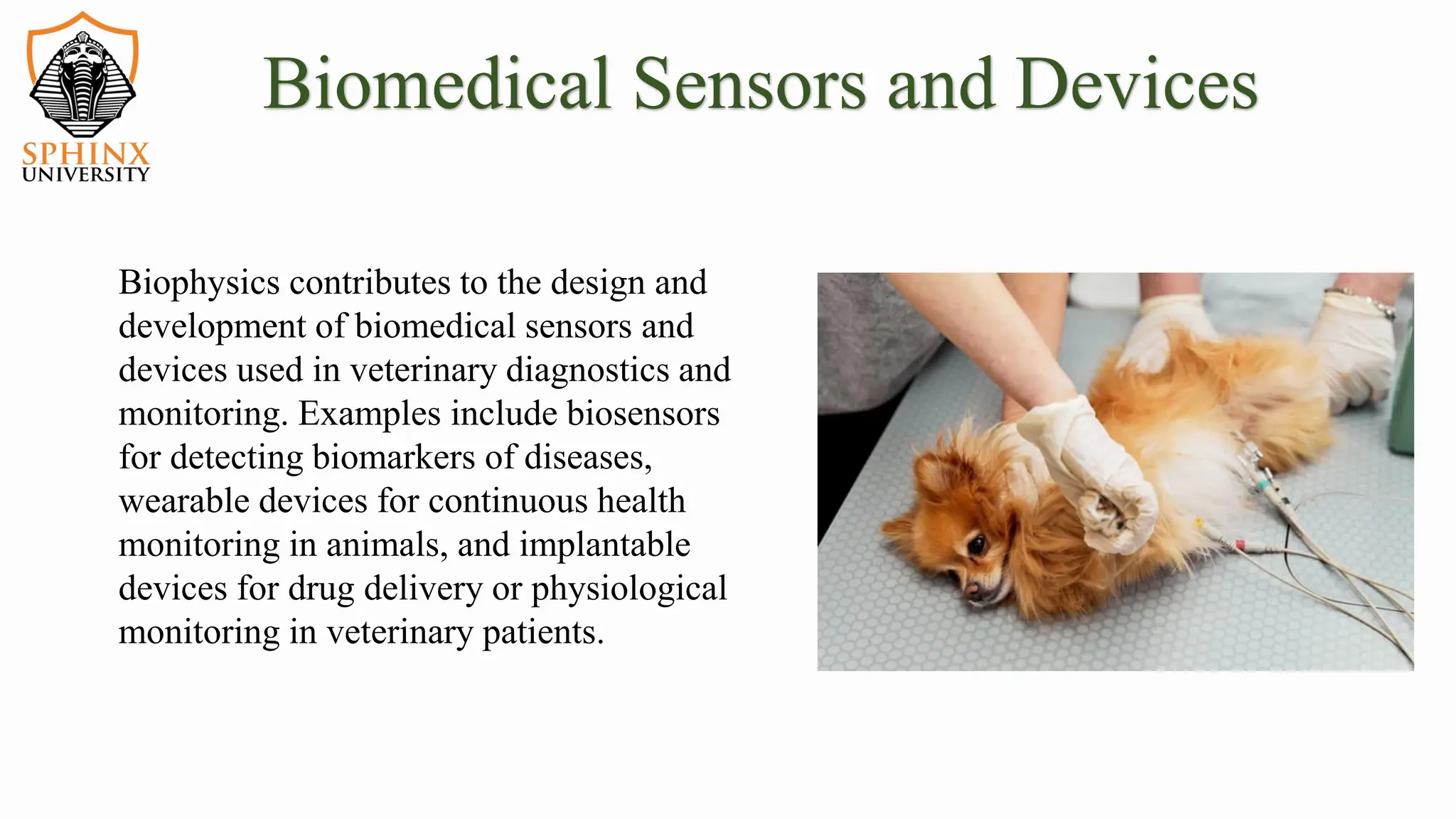 SPHINX
UNIVERSITY

Biomedical Sensors and Devices

Biophysics contributes to the design and development of biomedical sensors and devices used in veterinary diagnostics and monitoring. Examples include biosensors for detecting biomarkers of diseases, wearable devices for continuous health monitoring in animals, and implantable devices for drug delivery or physiological monitoring in veterinary patients.